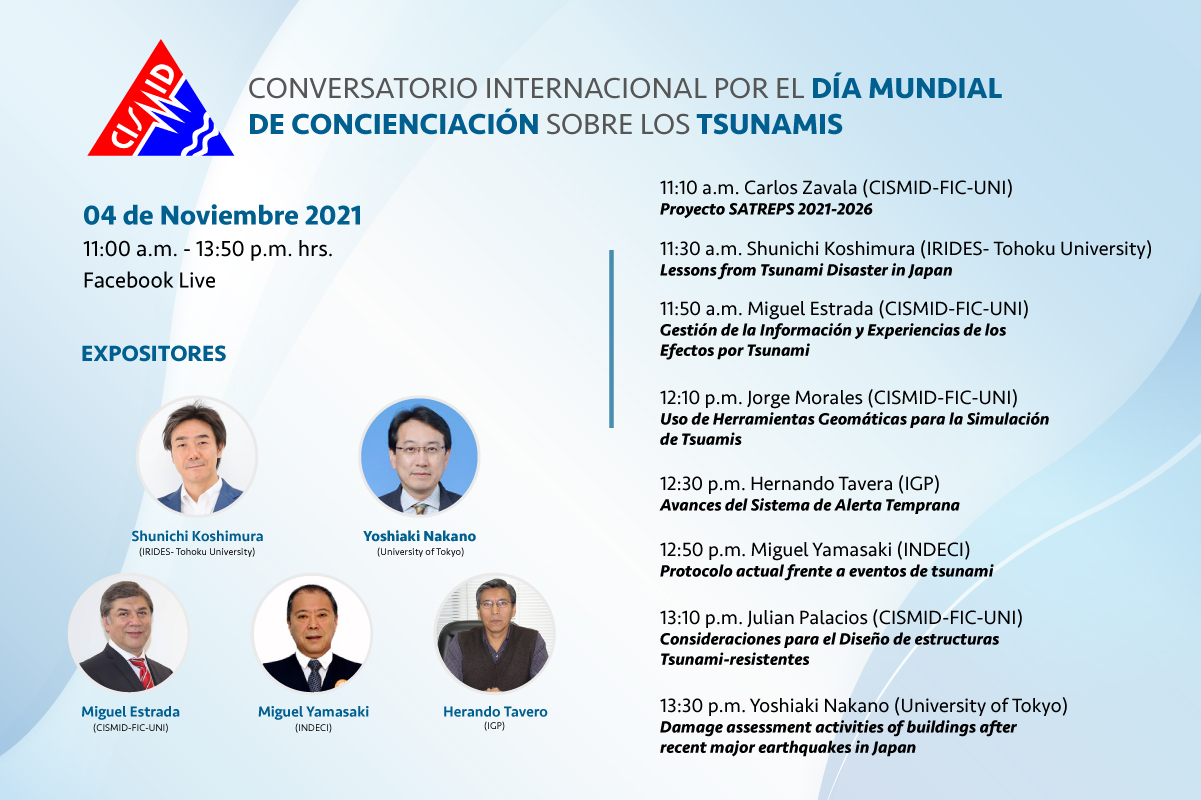 CISMID

CONVERSATORIO INTERNACIONAL POR EL DÍA MUNDIAL DE CONCIENCIACIÓN SOBRE LOS TSUNAMIS

04 de Noviembre 2021
11:00 a.m. - 13:50 p.m. hrs.
Facebook Live

EXPOSITORES

Shunichi Koshimura
(IRIDES- Tohoku University)

Yoshiaki Nakano
(University of Tokyo)

Miguel Estrada
(CISMID-FIC-UNI)

Miguel Yamasaki
(INDECI)

Herando Tavero
(IGP)

11:10 a.m. Carlos Zavala (CISMID-FIC-UNI)
Proyecto SATREPS 2021-2026

11:30 a.m. Shunichi Koshimura (IRIDES- Tohoku University)
Lessons from Tsunami Disaster in Japan

11:50 a.m. Miguel Estrada (CISMID-FIC-UNI)
Gestión de la Información y Experiencias de los Efectos por Tsunami

12:10 p.m. Jorge Morales (CISMID-FIC-UNI)
Uso de Herramientas Geomáticas para la Simulación de Tsuamis

12:30 p.m. Hernando Tavera (IGP)
Avances del Sistema de Alerta Temprana

12:50 p.m. Miguel Yamasaki (INDECI)
Protocolo actual frente a eventos de tsunami

13:10 p.m. Julian Palacios (CISMID-FIC-UNI)
Consideraciones para el Diseño de estructuras Tsunami-resistentes

13:30 p.m. Yoshiaki Nakano (University of Tokyo)
Damage assessment activities of buildings after recent major earthquakes in Japan